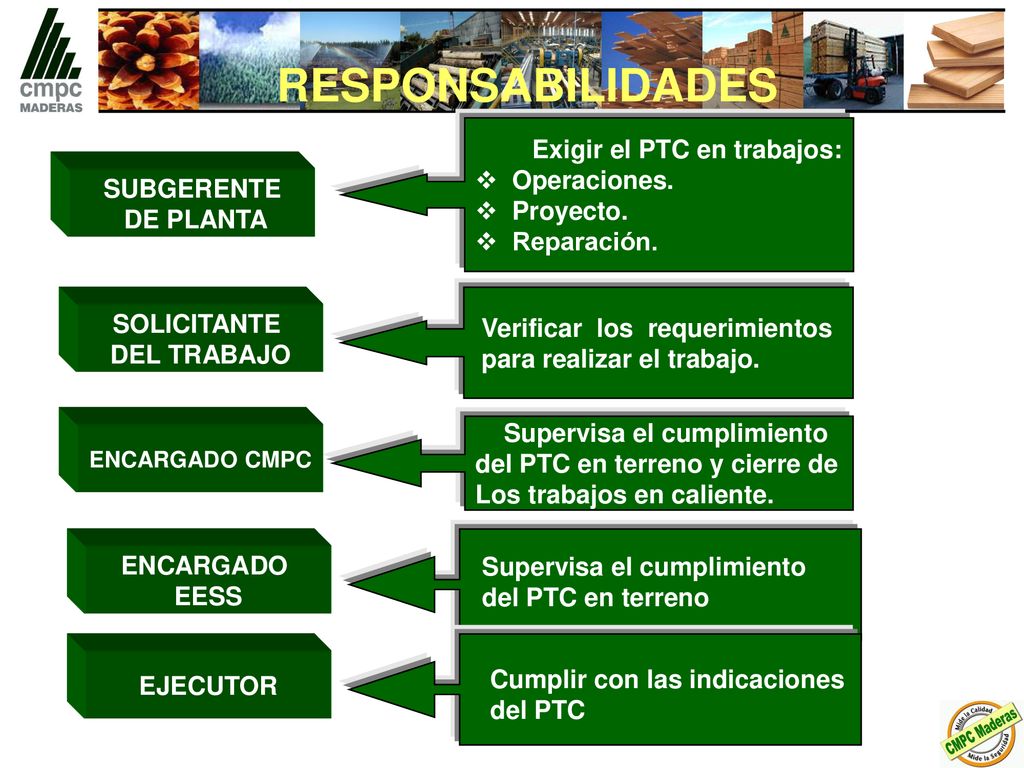 cmpc
MADERAS

RESPONSABILIDADES

SUBGERENTE DE PLANTA

Exigir el PTC en trabajos:
❖ Operaciones.
❖ Proyecto.
❖ Reparación.

SOLICITANTE DEL TRABAJO

Verificar los requerimientos para realizar el trabajo.

ENCARGADO CMPC

Supervisa el cumplimiento del PTC en terreno y cierre de Los trabajos en caliente.

ENCARGADO EESS

Supervisa el cumplimiento del PTC en terreno

EJECUTOR

Cumplir con las indicaciones del PTC

Mide la Calidad
CMPC Maderas
Mide la Seguridad